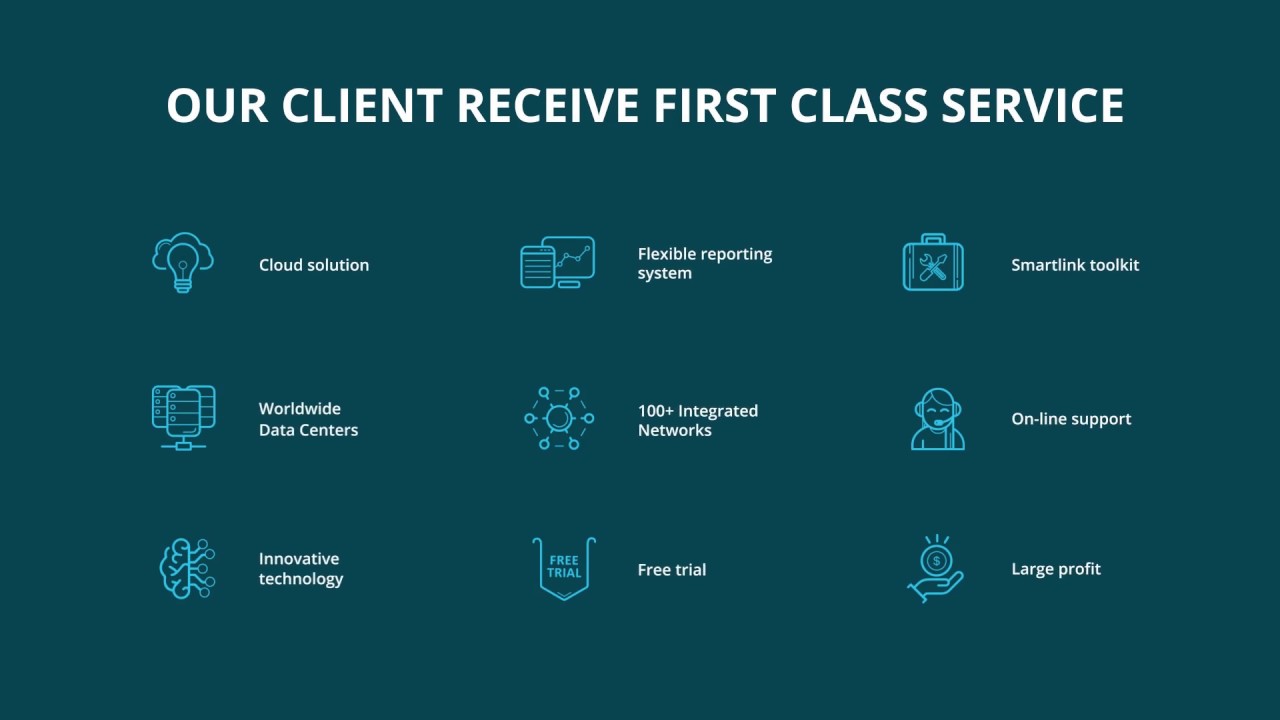 OUR CLIENT RECEIVE FIRST CLASS SERVICE

Cloud solution

Flexible reporting system

Smartlink toolkit

Worldwide Data Centers

100+ Integrated Networks

On-line support

Innovative technology

FREE TRIAL

Free trial

$

Large profit